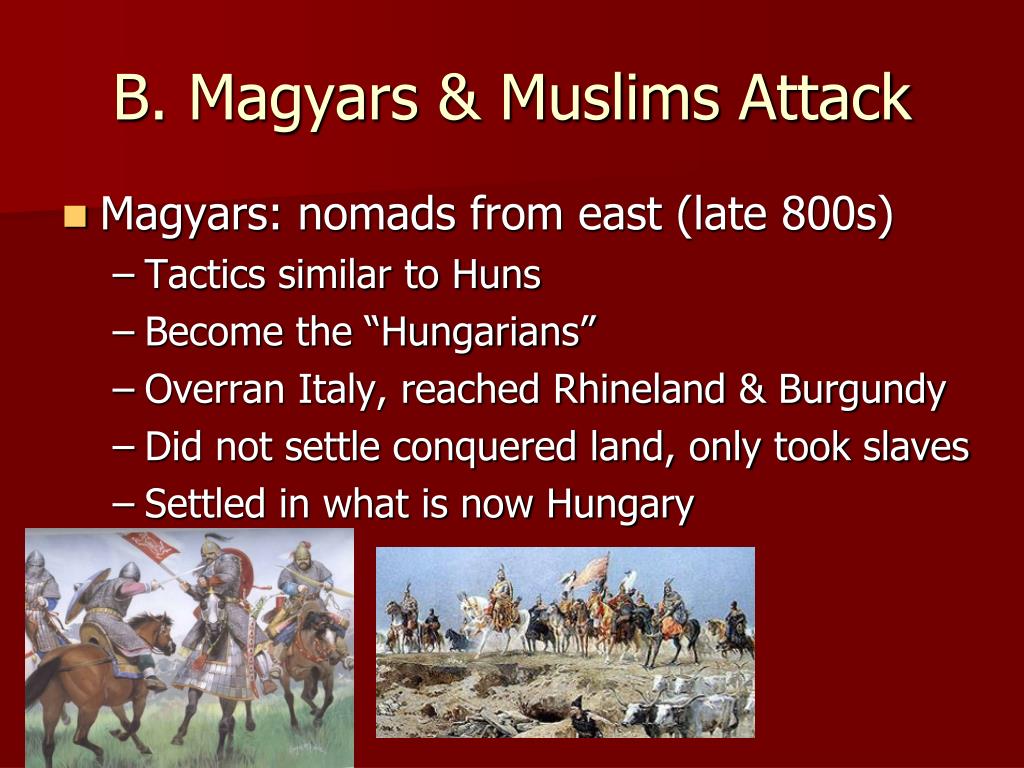 B. Magyars & Muslims Attack

Magyars: nomads from east (late 800s)
– Tactics similar to Huns
– Become the “Hungarians”
– Overran Italy, reached Rhineland & Burgundy
– Did not settle conquered land, only took slaves
– Settled in what is now Hungary